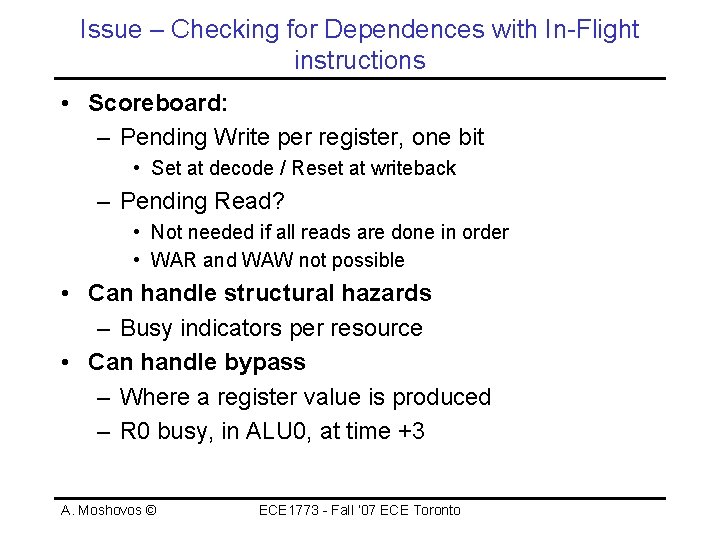 Issue – Checking for Dependences with In-Flight instructions

• Scoreboard:
– Pending Write per register, one bit
• Set at decode / Reset at writeback
– Pending Read?
• Not needed if all reads are done in order
• WAR and WAW not possible
• Can handle structural hazards
– Busy indicators per resource
• Can handle bypass
– Where a register value is produced
– R0 busy, in ALU0, at time +3

A. Moshovos ©

ECE1773 - Fall '07 ECE Toronto